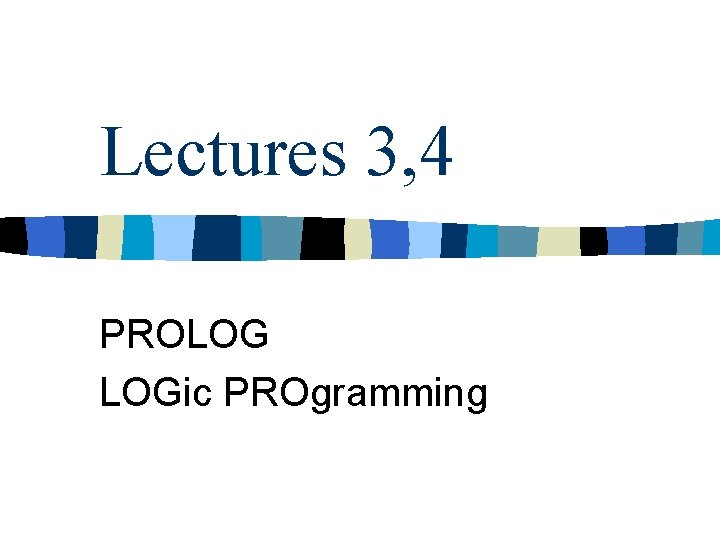 Lectures 3,4

PROLOG
LOGic PROgramming